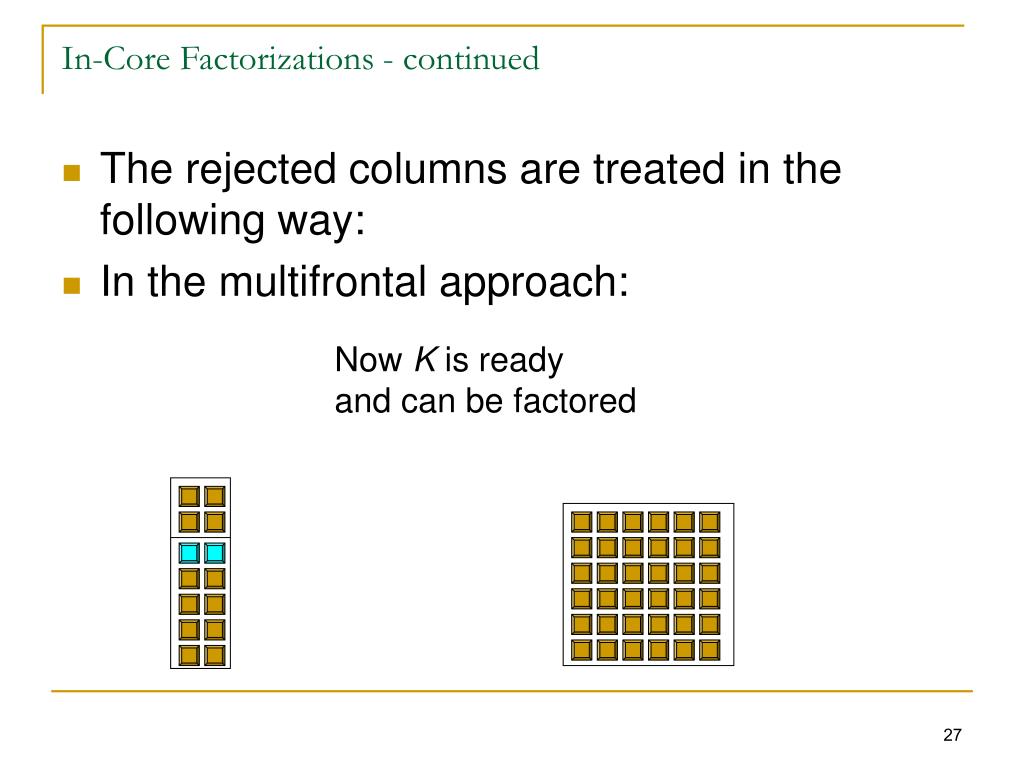 In-Core Factorizations - continued

The rejected columns are treated in the following way:

In the multifrontal approach:

Now $K$ is ready and can be factored

27